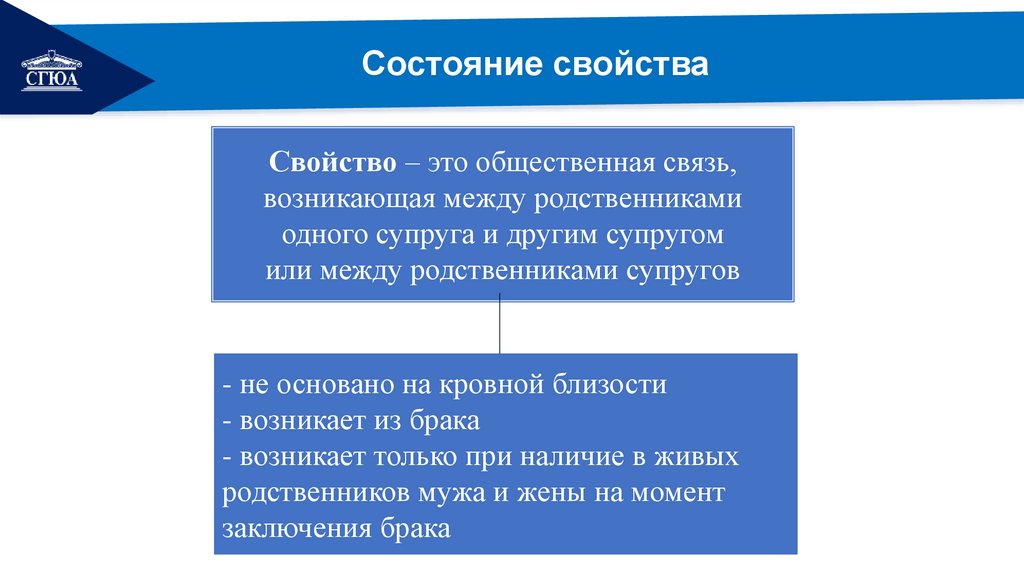 СГЮА

Состояние свойства

Свойство – это общественная связь, возникающая между родственниками одного супруга и другим супругом или между родственниками супругов

- не основано на кровной близости
- возникает из брака
- возникает только при наличие в живых родственников мужа и жены на момент заключения брака